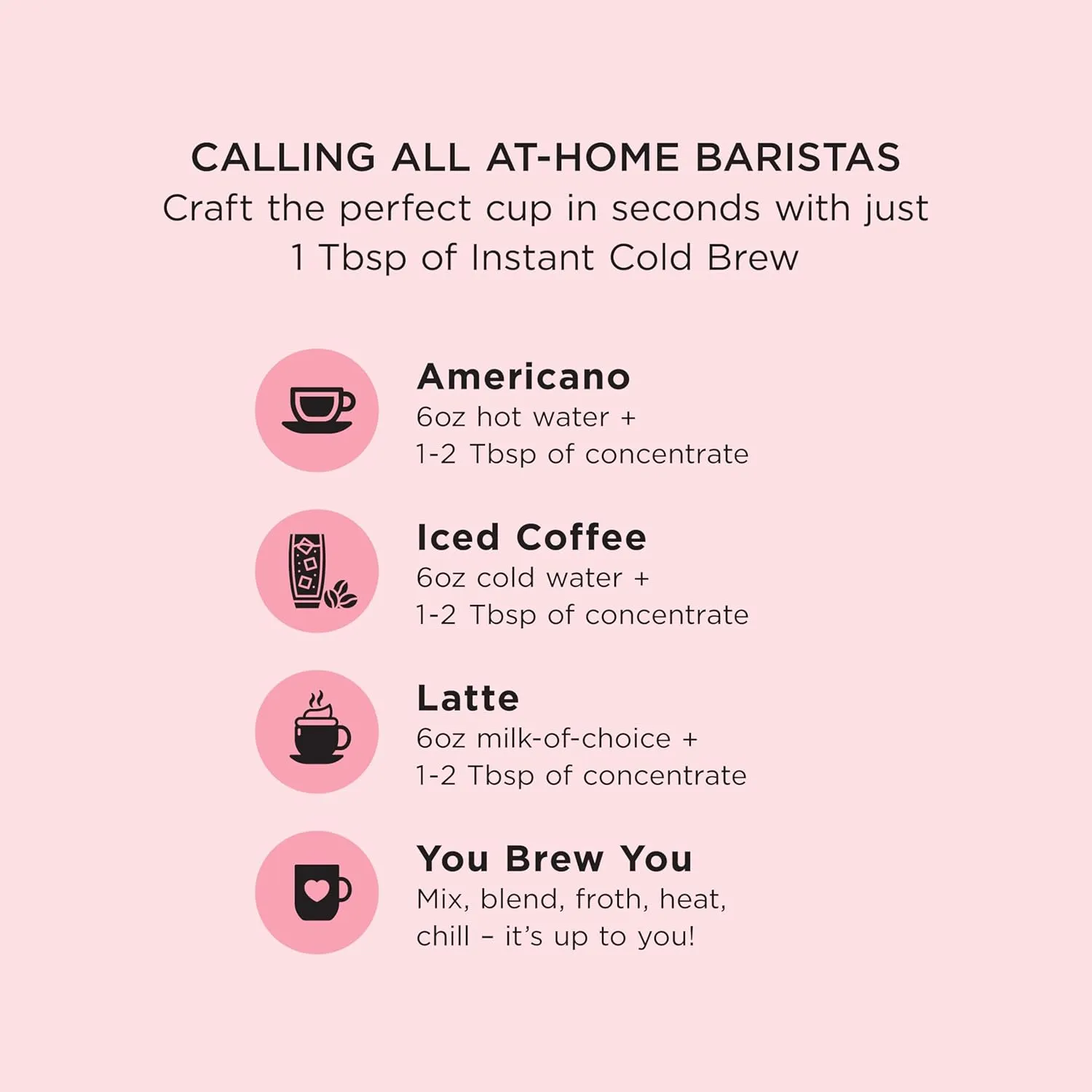 CALLING ALL AT-HOME BARISTAS
Craft the perfect cup in seconds with just 1 Tbsp of Instant Cold Brew

Americano
6oz hot water +
1-2 Tbsp of concentrate

Iced Coffee
6oz cold water +
1-2 Tbsp of concentrate

Latte
6oz milk-of-choice +
1-2 Tbsp of concentrate

You Brew You
Mix, blend, froth, heat, chill – it's up to you!